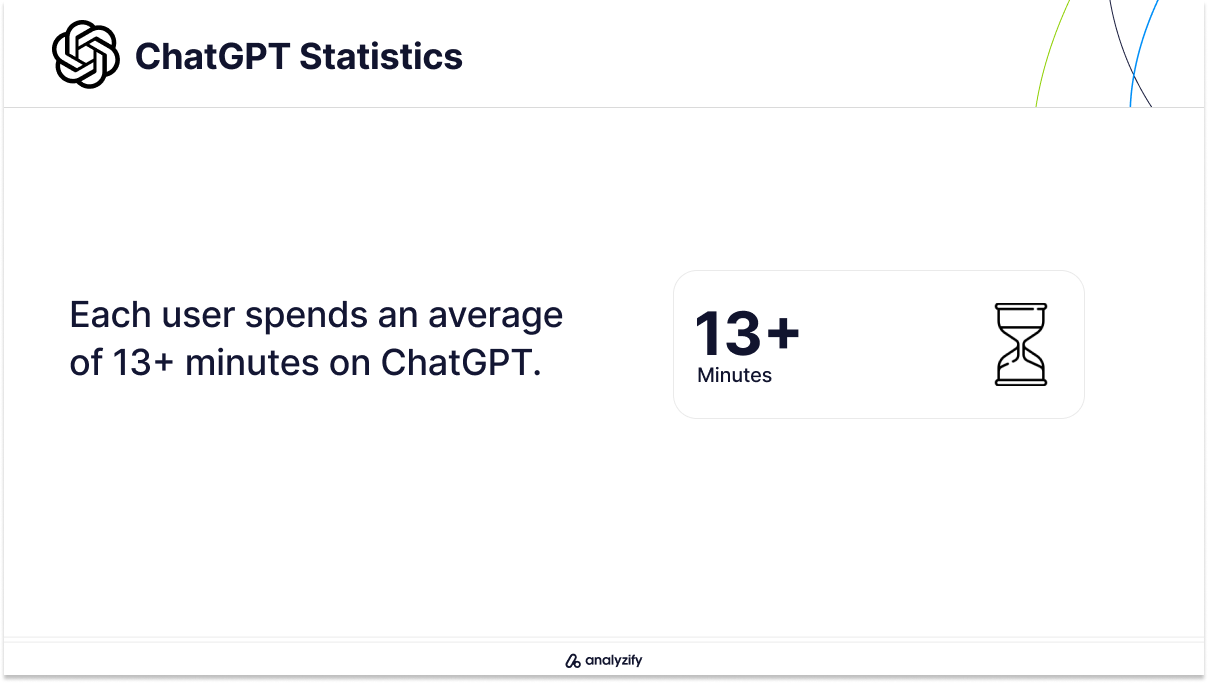 ChatGPT Statistics

Each user spends an average of 13+ minutes on ChatGPT.

13+
Minutes

analyzify